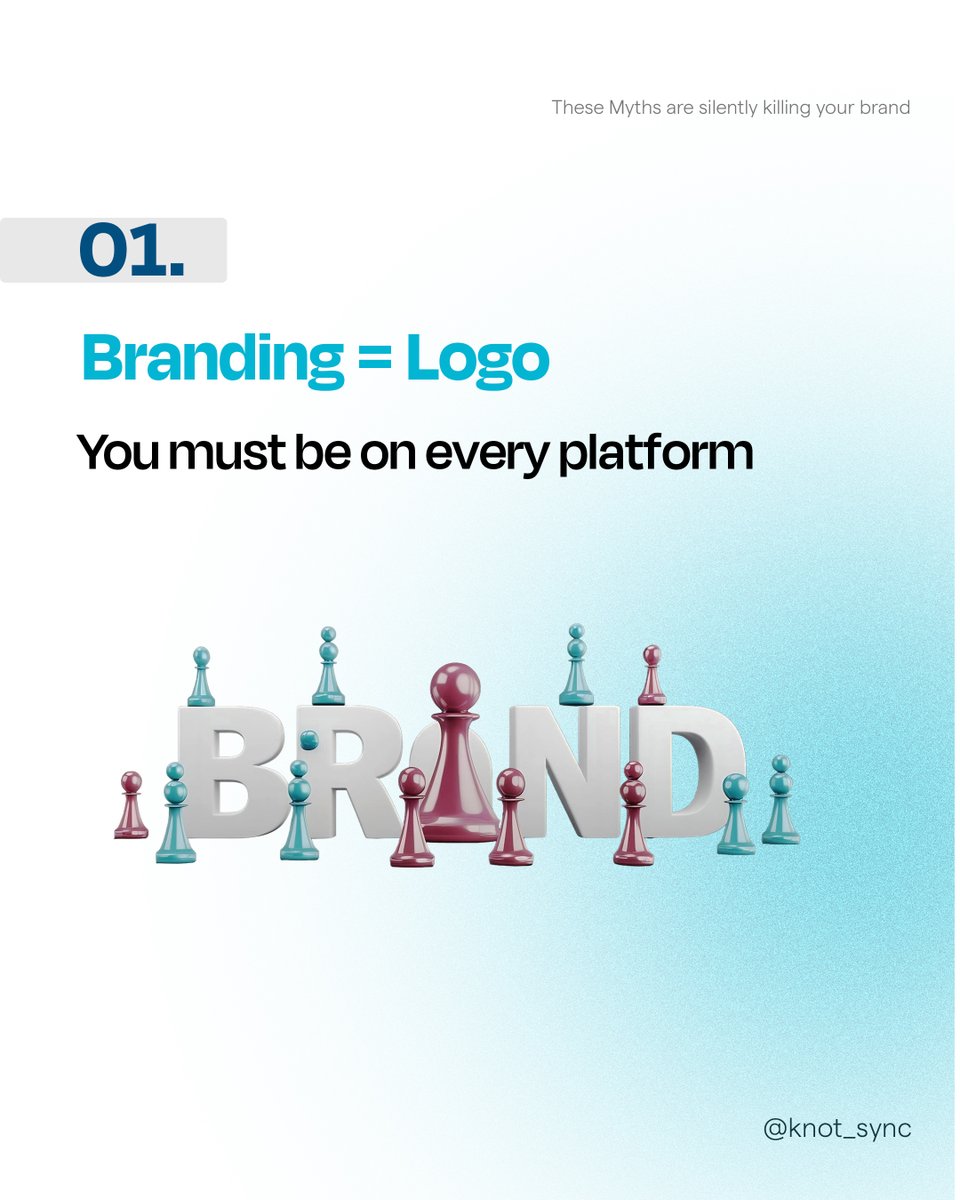 These Myths are silently killing your brand

01.

Branding = Logo

You must be on every platform

BRAND

@knot_sync